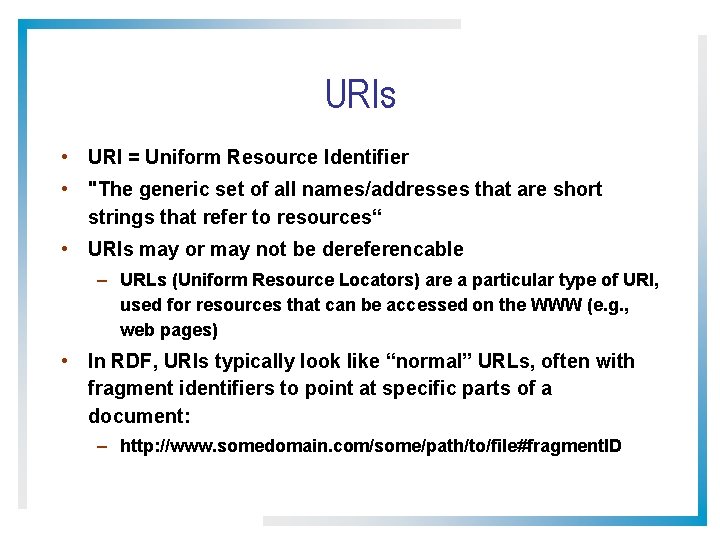 URIs

• URI = Uniform Resource Identifier

• "The generic set of all names/addresses that are short strings that refer to resources“

• URIs may or may not be dereferencable

– URLs (Uniform Resource Locators) are a particular type of URI, used for resources that can be accessed on the WWW (e.g., web pages)

• In RDF, URIs typically look like “normal” URLs, often with fragment identifiers to point at specific parts of a document:

– http://www.somedomain.com/some/path/to/file#fragmentID